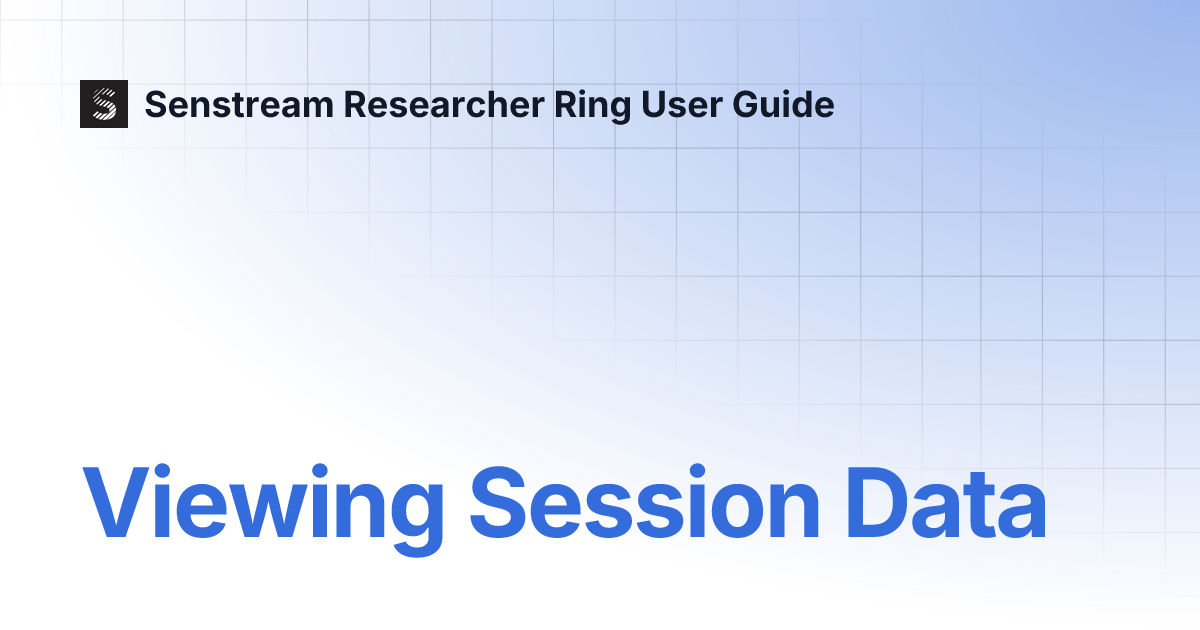 Senstream Researcher Ring User Guide

Viewing Session Data